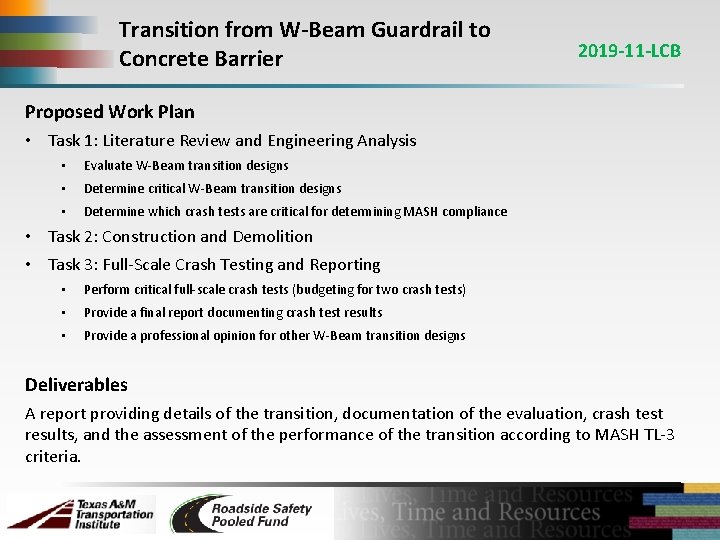 Transition from W-Beam Guardrail to Concrete Barrier

2019-11-LCB

Proposed Work Plan

• Task 1: Literature Review and Engineering Analysis
  ▪ Evaluate W-Beam transition designs
  ▪ Determine critical W-Beam transition designs
  ▪ Determine which crash tests are critical for determining MASH compliance
• Task 2: Construction and Demolition
• Task 3: Full-Scale Crash Testing and Reporting
  ▪ Perform critical full-scale crash tests (budgeting for two crash tests)
  ▪ Provide a final report documenting crash test results
  ▪ Provide a professional opinion for other W-Beam transition designs

Deliverables

A report providing details of the transition, documentation of the evaluation, crash test results, and the assessment of the performance of the transition according to MASH TL-3 criteria.

Texas A&M Transportation Institute

Roadside Safety Pooled Fund

Lives, Time and Resources
Lives, Time and Resources
Lives, Time and Resources